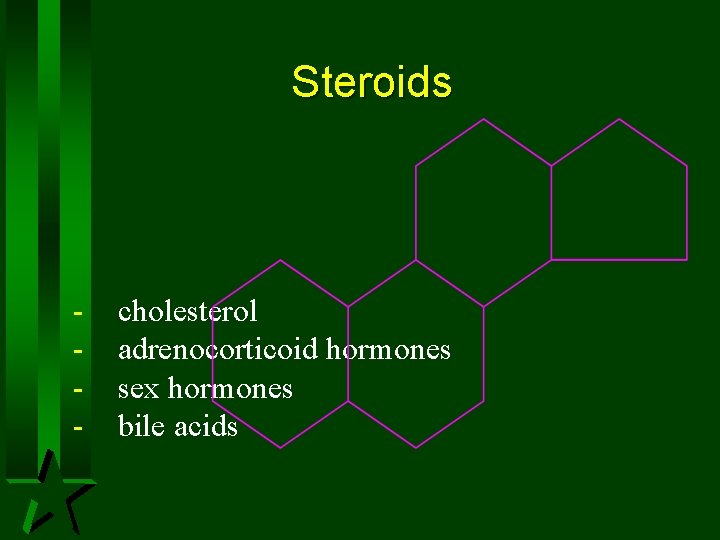 Steroids

- cholesterol
- adrenocorticoid hormones
- sex hormones
- bile acids